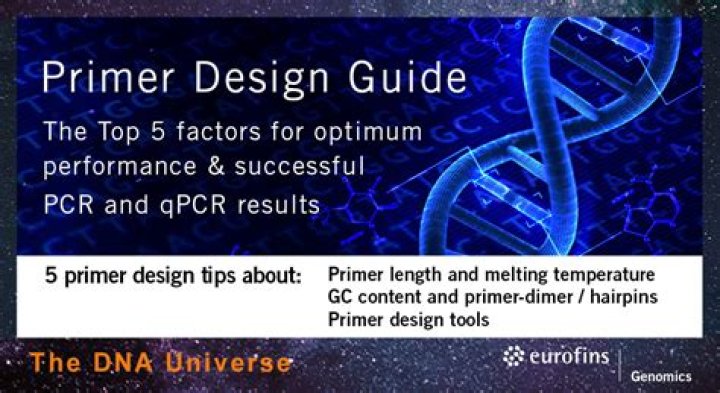 Primer Design Guide

The Top 5 factors for optimum performance & successful PCR and qPCR results

5 primer design tips about:

Primer length and melting temperature
GC content and primer-dimer / hairpins
Primer design tools

The DNA Universe

eurofins | Genomics